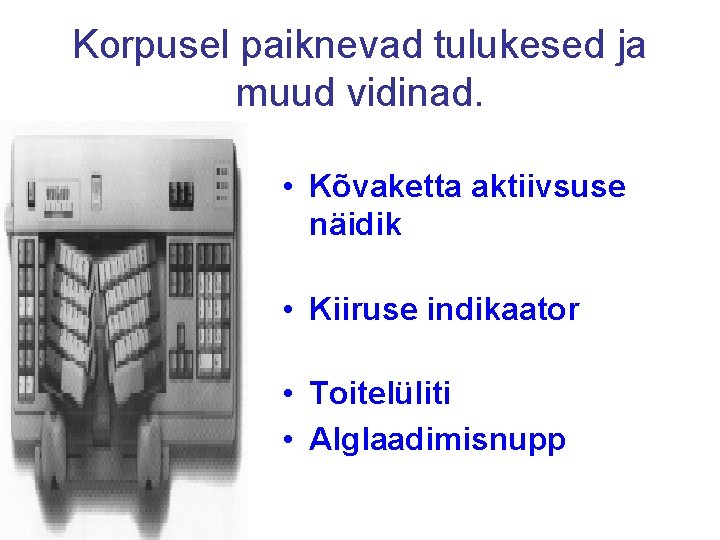 Korpusel paiknevad tulukesed ja muud vidinad.

• Kõvaketta aktiivsuse näidik

• Kiiruse indikaator

• Toitelüliti
• Alglaadimisnupp